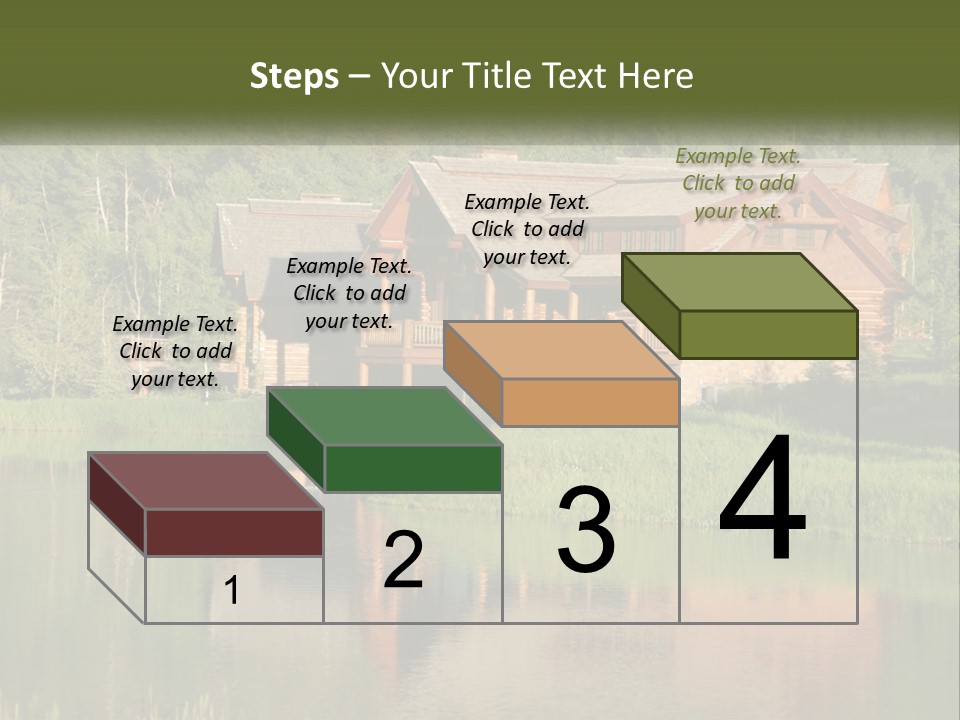 Steps – Your Title Text Here

Example Text. Click to add your text.

Example Text. Click to add your text.

Example Text. Click to add your text.

Example Text. Click to add your text.

1

2

3

4